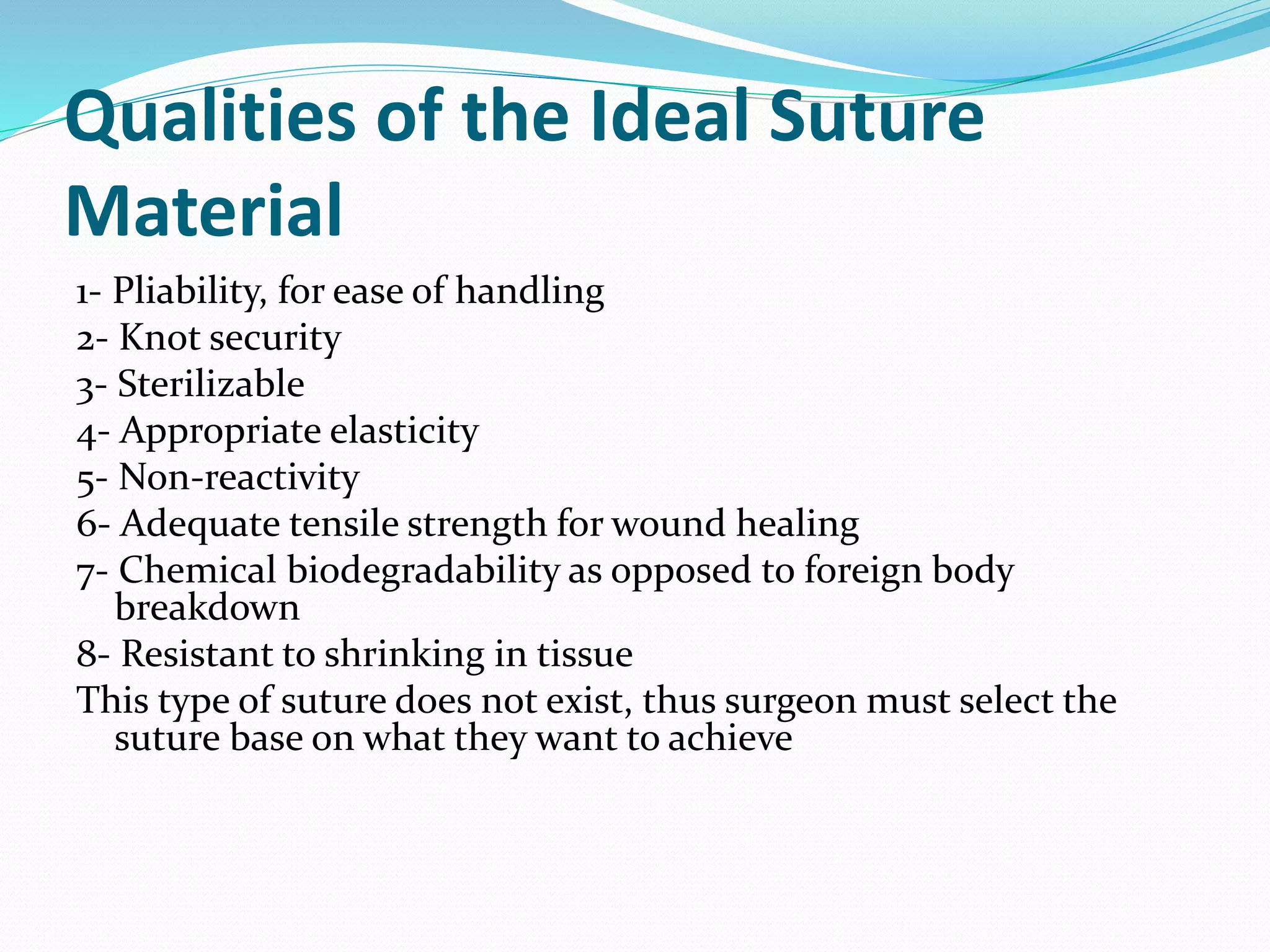 Qualities of the Ideal Suture Material

1- Pliability, for ease of handling
2- Knot security
3- Sterilizable
4- Appropriate elasticity
5- Non-reactivity
6- Adequate tensile strength for wound healing
7- Chemical biodegradability as opposed to foreign body breakdown
8- Resistant to shrinking in tissue
This type of suture does not exist, thus surgeon must select the suture base on what they want to achieve